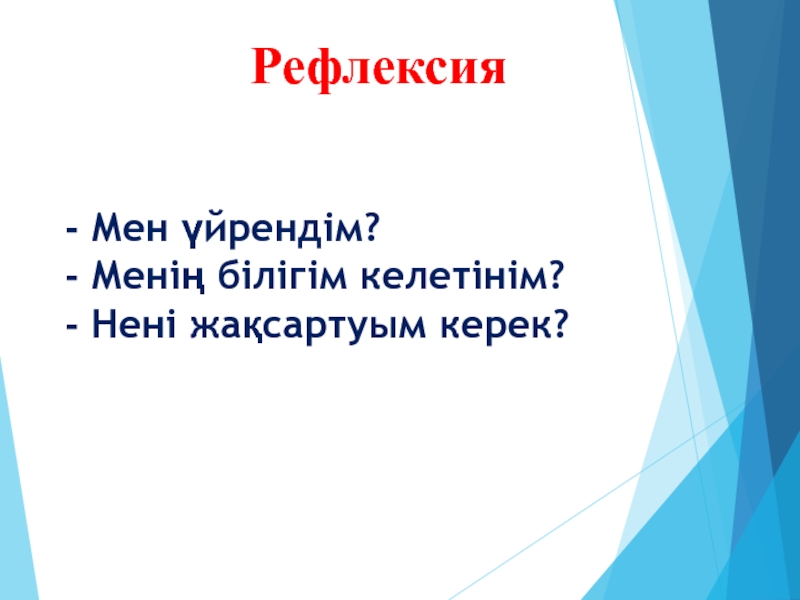 Рефлексия

- Мен үйрендім?
- Менің білігім келетінім?
- Нені жақсартуым керек?